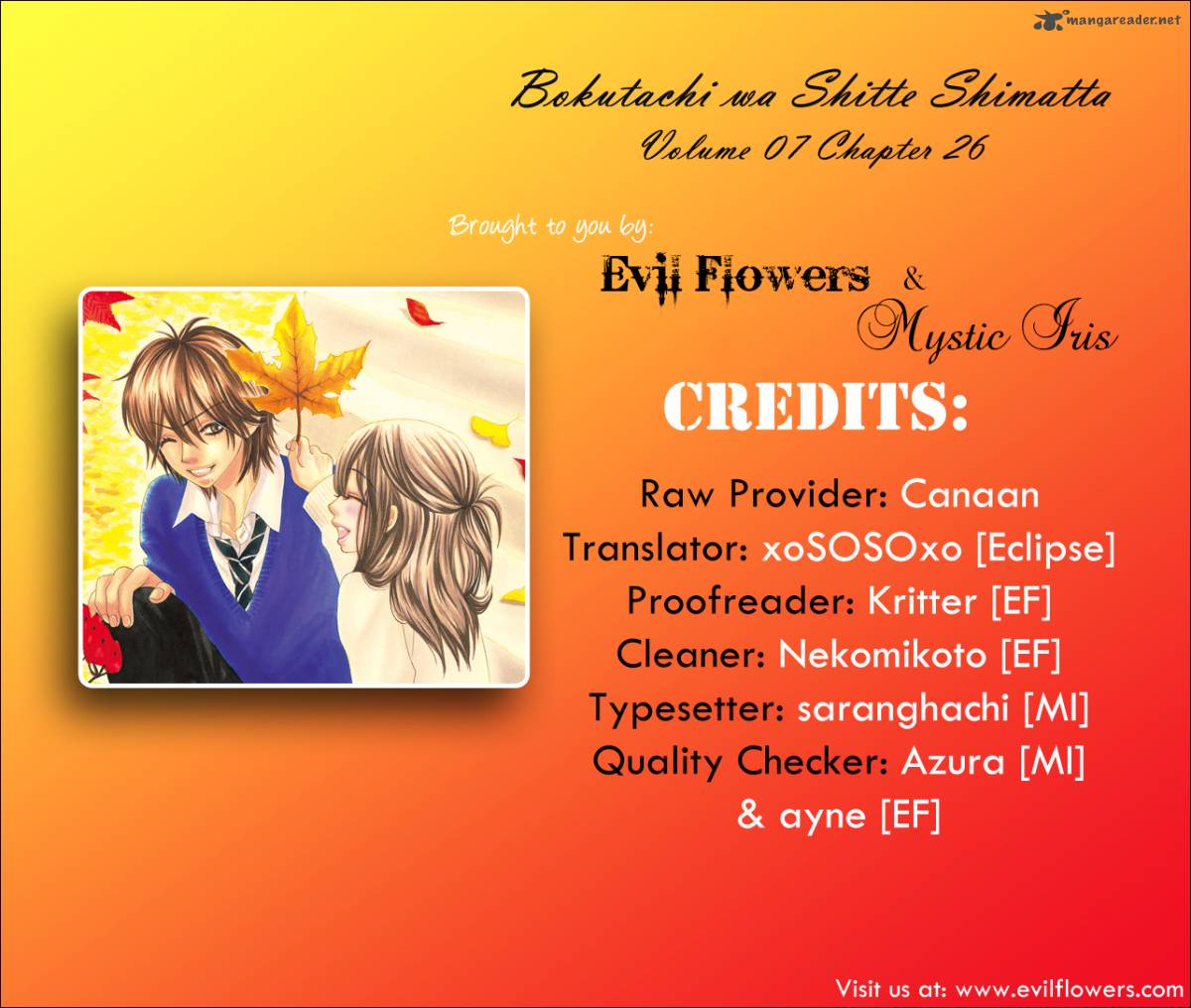 mangareader.net

Bokutachi wa Shitte Shimatta
Volume 07 Chapter 26

Brought to you by:

Evil Flowers &
Mystic Iris

CREDITS:

Raw Provider: Canaan
Translator: xoSOSOxo [Eclipse]
Proofreader: Kritter [EF]
Cleaner: Nekomikoto [EF]
Typesetter: saranghachi [MI]
Quality Checker: Azura [MI] & ayne [EF]

Visit us at: www.evilflowers.com